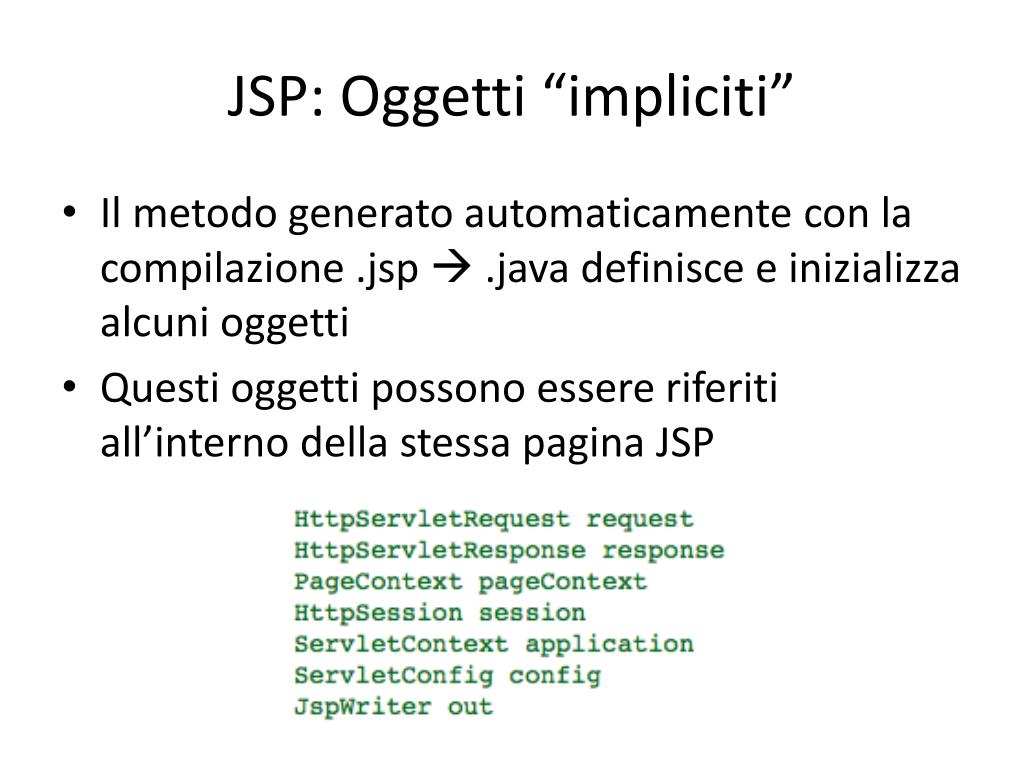 JSP: Oggetti “impliciti”

• Il metodo generato automaticamente con la compilazione .jsp → .java definisce e inizializza alcuni oggetti

• Questi oggetti possono essere riferiti all’interno della stessa pagina JSP

HttpServletRequest request
HttpServletResponse response
PageContext pageContext
HttpSession session
ServletContext application
ServletConfig config
JspWriter out